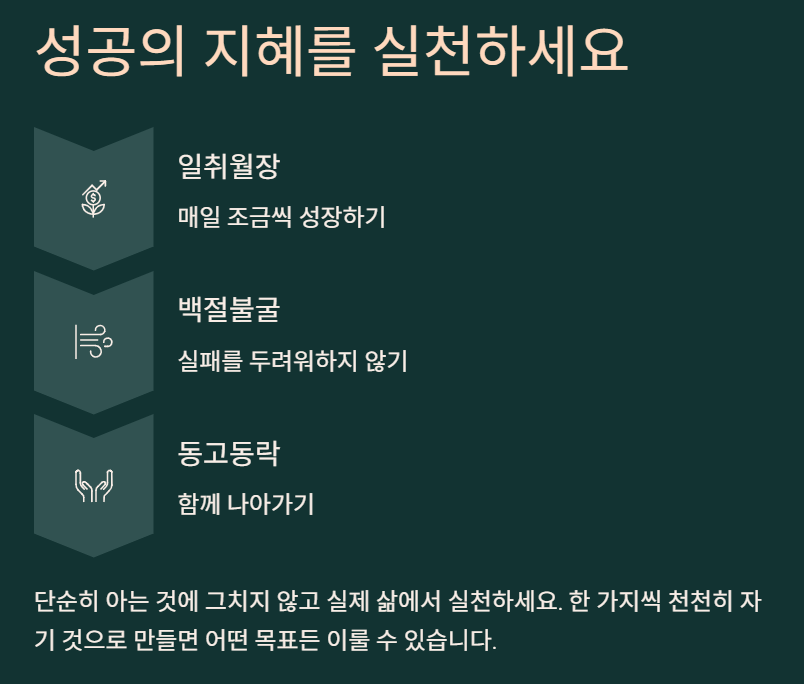 성공의 지혜를 실천하세요

일취월장

매일 조금씩 성장하기

백절불굴

실패를 두려워하지 않기

동고동락

함께 나아가기

단순히 아는 것에 그치지 않고 실제 삶에서 실천하세요. 한 가지씩 천천히 자기 것으로 만들면 어떤 목표든 이룰 수 있습니다.